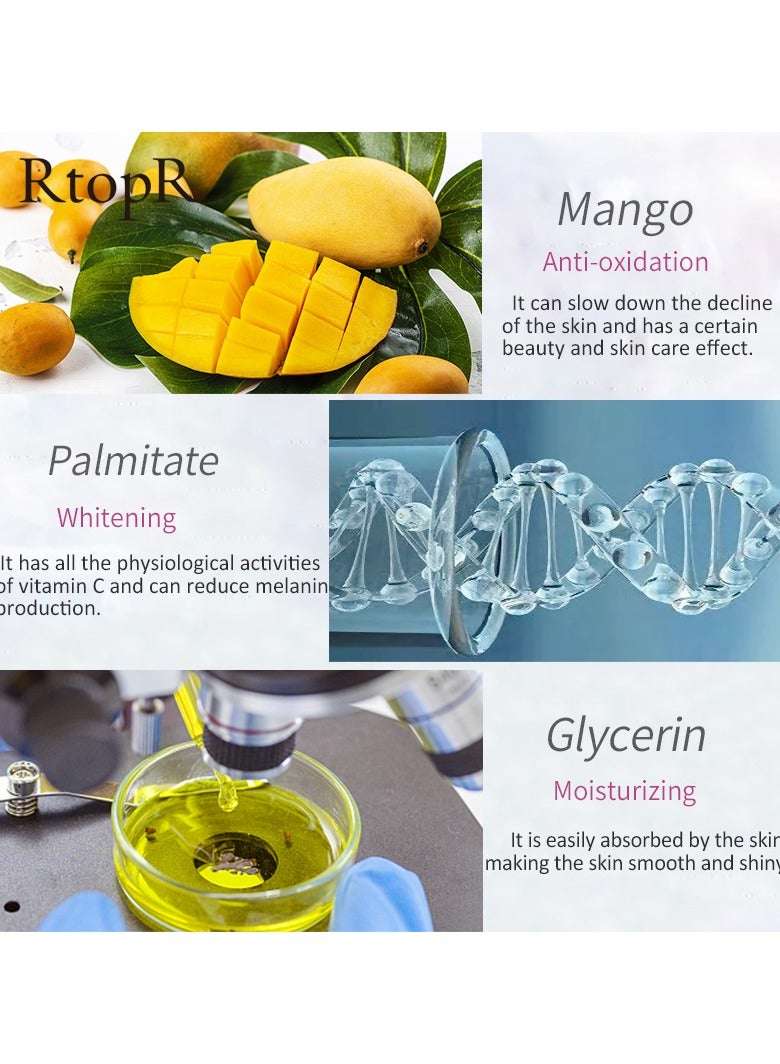 RtopR

Mango

Anti-oxidation

It can slow down the decline of the skin and has a certain beauty and skin care effect.

Palmitate

Whitening

It has all the physiological activities of vitamin C and can reduce melanin production.

Glycerin

Moisturizing

It is easily absorbed by the skin making the skin smooth and shiny